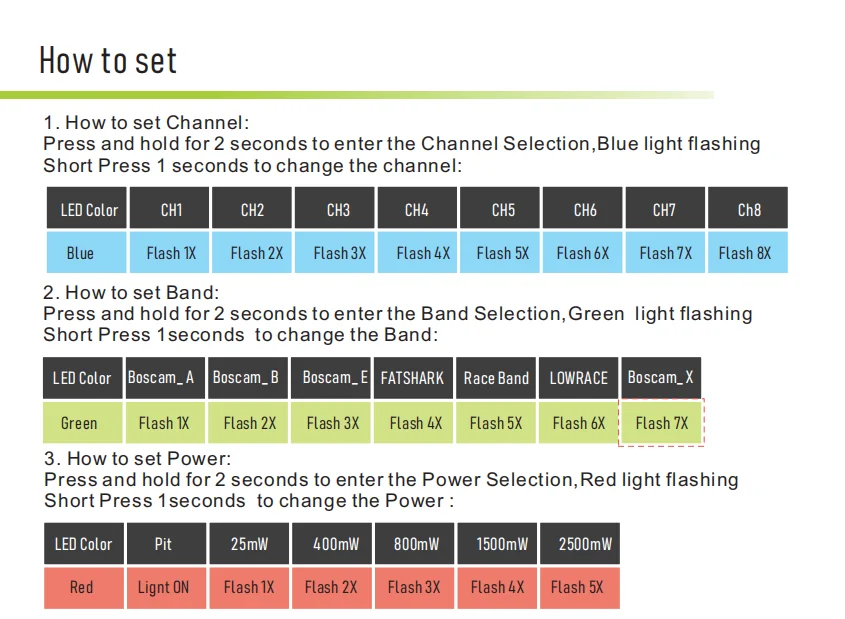 How to set

1. How to set Channel:
Press and hold for 2 seconds to enter the Channel Selection,Blue light flashing
Short Press 1 seconds to change the channel:

| LED Color | CH1 | CH2 | CH3 | CH4 | CH5 | CH6 | CH7 | Ch8 |
|---|---|---|---|---|---|---|---|---|
| Blue | Flash 1X | Flash 2X | Flash 3X | Flash 4X | Flash 5X | Flash 6X | Flash 7X | Flash 8X |

2. How to set Band:
Press and hold for 2 seconds to enter the Band Selection,Green light flashing
Short Press 1seconds to change the Band:

| LED Color | Boscam_A | Boscam_B | Boscam_E | FATSHARK | Race Band | LOWRACE | Boscam_X |
|---|---|---|---|---|---|---|---|
| Green | Flash 1X | Flash 2X | Flash 3X | Flash 4X | Flash 5X | Flash 6X | Flash 7X |

3. How to set Power:
Press and hold for 2 seconds to enter the Power Selection,Red light flashing
Short Press 1seconds to change the Power :

| LED Color | Pit | 25mW | 400mW | 800mW | 1500mW | 2500mW |
|---|---|---|---|---|---|---|
| Red | Lignt ON | Flash 1X | Flash 2X | Flash 3X | Flash 4X | Flash 5X |